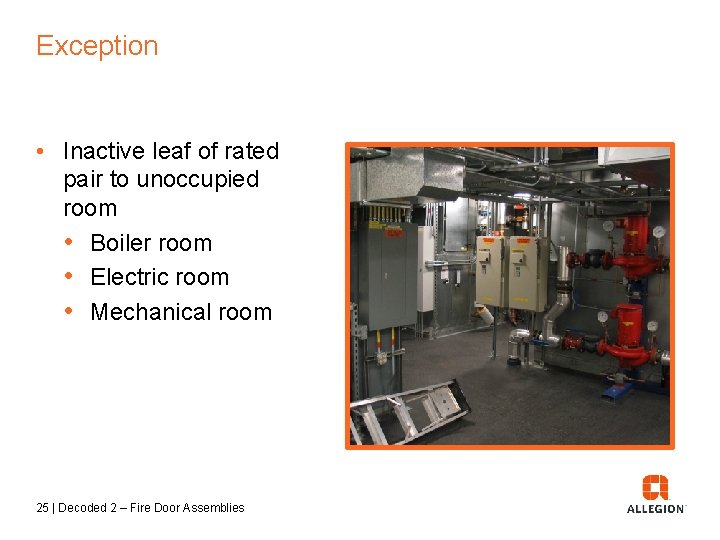 Exception

• Inactive leaf of rated pair to unoccupied room
  • Boiler room
  • Electric room
  • Mechanical room

25 | Decoded 2 – Fire Door Assemblies

ALLEGION